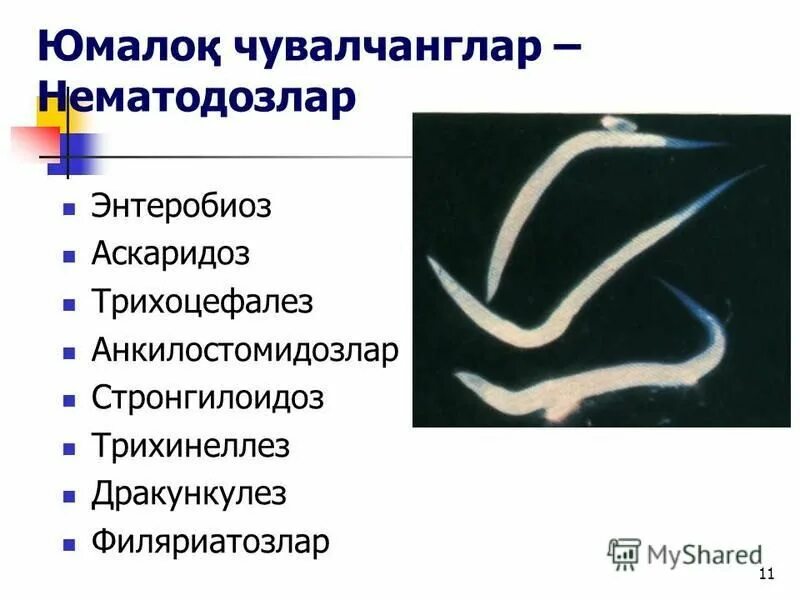 Юмалоқ чувалчанглар – Нематодозлар

- Энтеробиоз
- Аскаридоз
- Трихоцефалез
- Анкилостомидозлар
- Стронгилоидоз
- Трихинеллез
- Дракункулез
- Филяриатозлар

MyShared

11